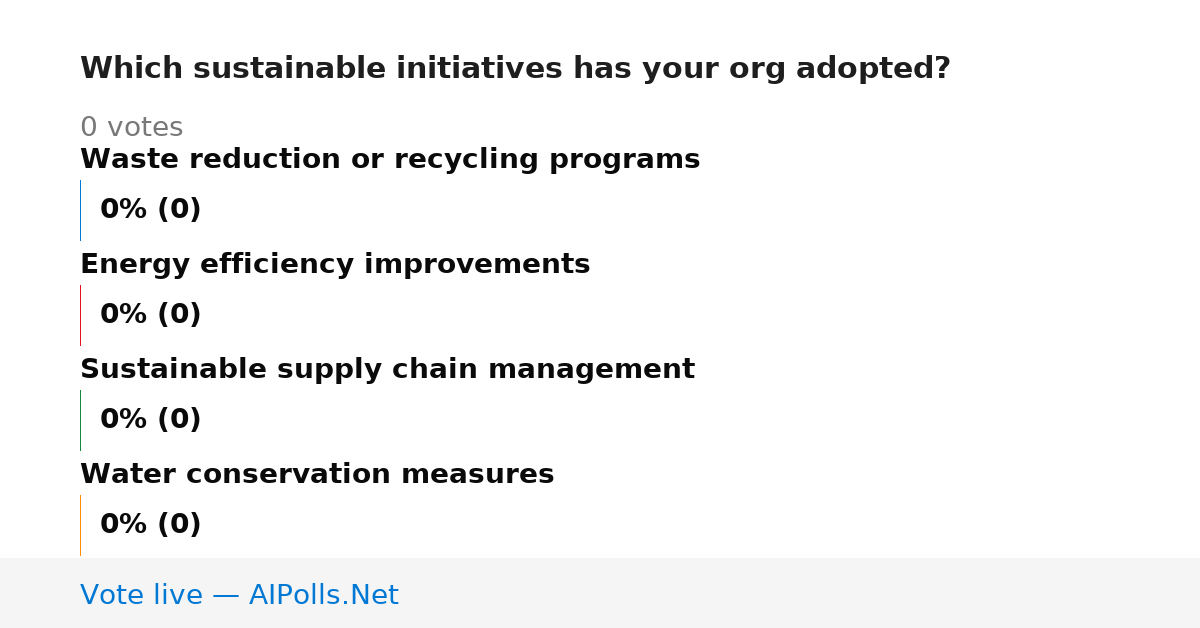 Which sustainable initiatives has your org adopted?

0 votes

Waste reduction or recycling programs

0% (0)

Energy efficiency improvements

0% (0)

Sustainable supply chain management

0% (0)

Water conservation measures

0% (0)

Vote live — AIPolls.Net